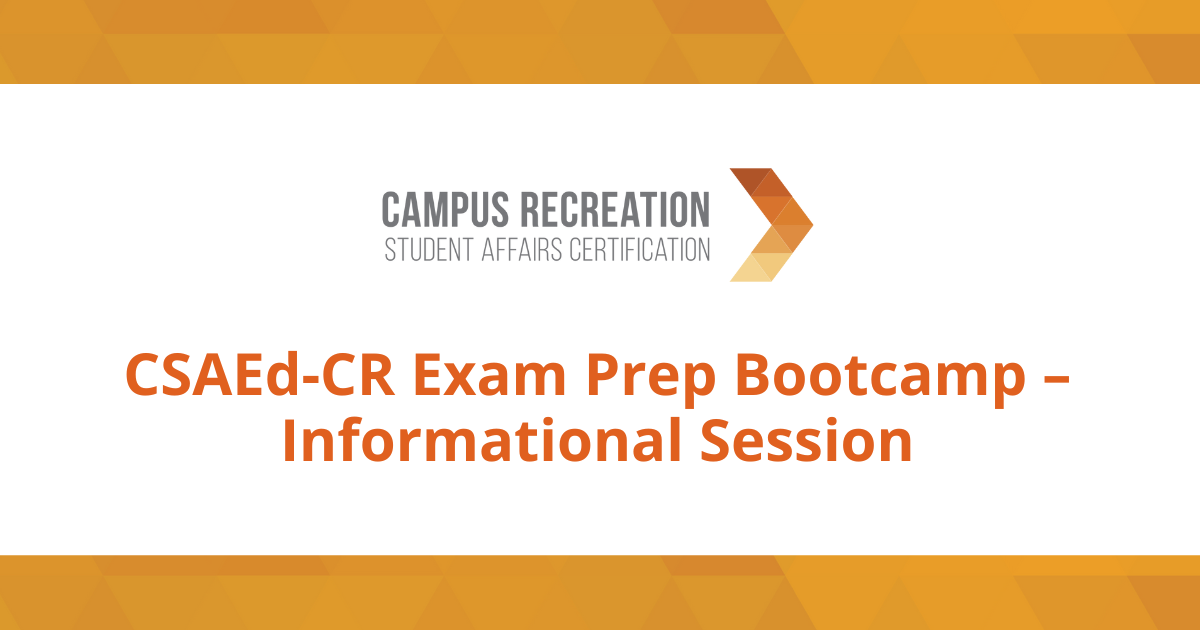 CAMPUS RECREATION
STUDENT AFFAIRS CERTIFICATION

CSAEd-CR Exam Prep Bootcamp – Informational Session